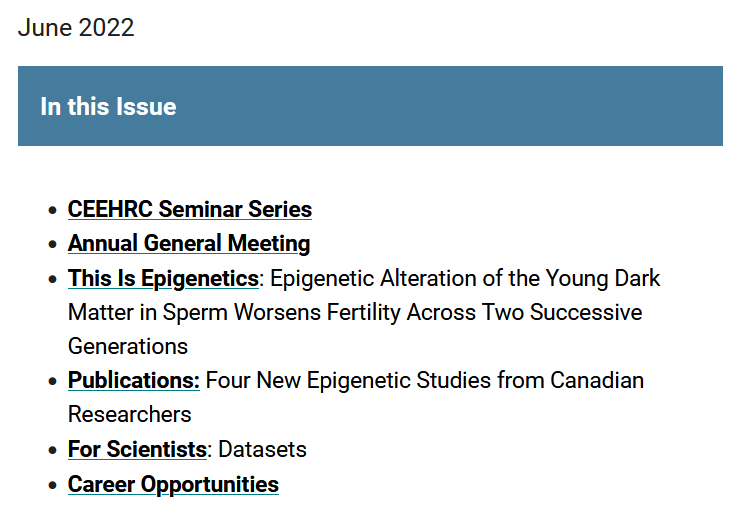 June 2022

In this Issue

- CEEHRC Seminar Series
- Annual General Meeting
- This Is Epigenetics: Epigenetic Alteration of the Young Dark Matter in Sperm Worsens Fertility Across Two Successive Generations
- Publications: Four New Epigenetic Studies from Canadian Researchers
- For Scientists: Datasets
- Career Opportunities